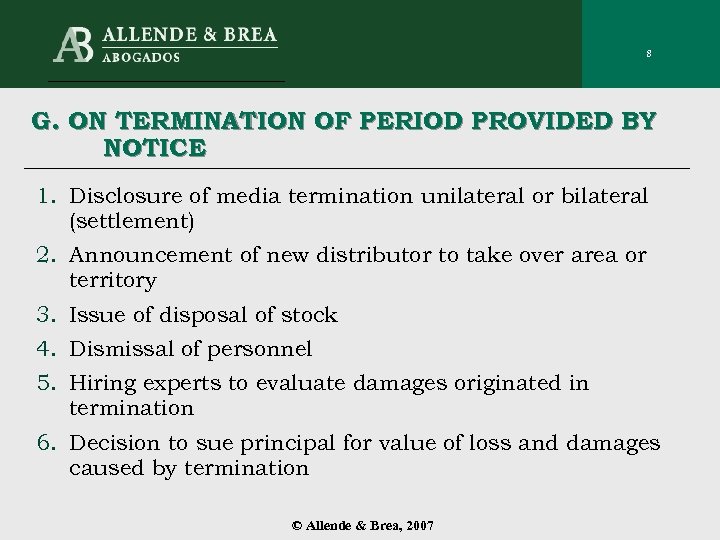 AB ALLENDE & BREA
ABOGADOS

8

G. ON TERMINATION OF PERIOD PROVIDED BY NOTICE

1. Disclosure of media termination unilateral or bilateral (settlement)
2. Announcement of new distributor to take over area or territory
3. Issue of disposal of stock
4. Dismissal of personnel
5. Hiring experts to evaluate damages originated in termination
6. Decision to sue principal for value of loss and damages caused by termination

© Allende & Brea, 2007